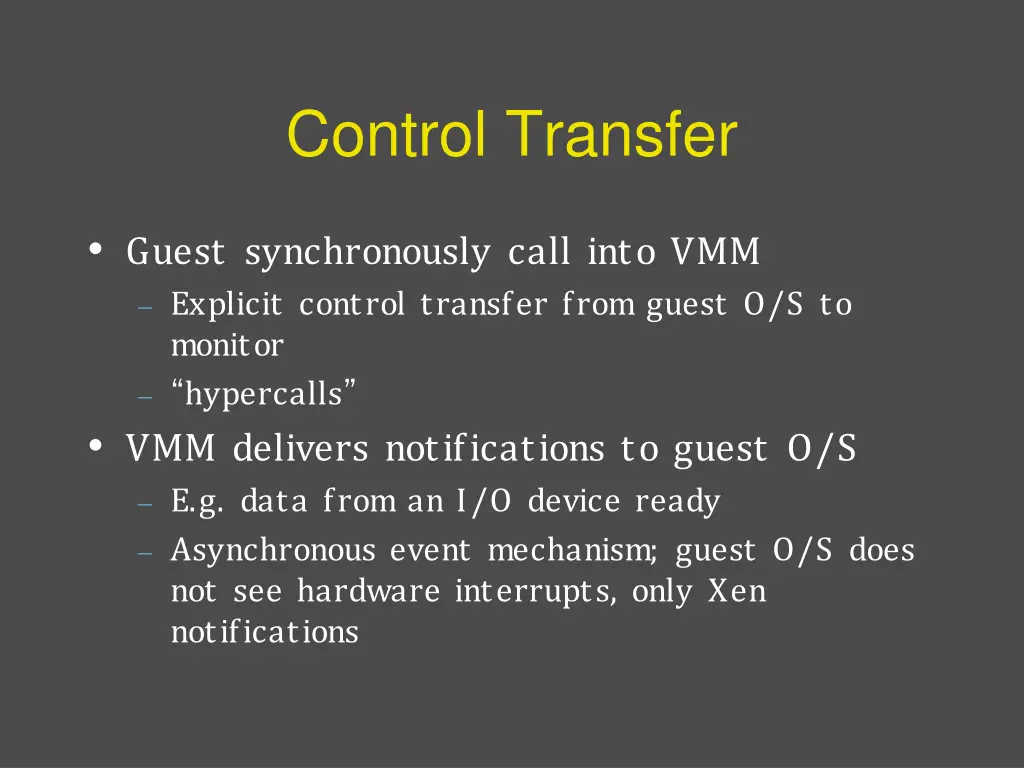 Control Transfer

• Guest synchronously call into VMM
  – Explicit control transfer from guest O/S to monitor
  – “hypercalls”
• VMM delivers notifications to guest O/S
  – E.g. data from an I/O device ready
  – Asynchronous event mechanism; guest O/S does not see hardware interrupts, only Xen notifications